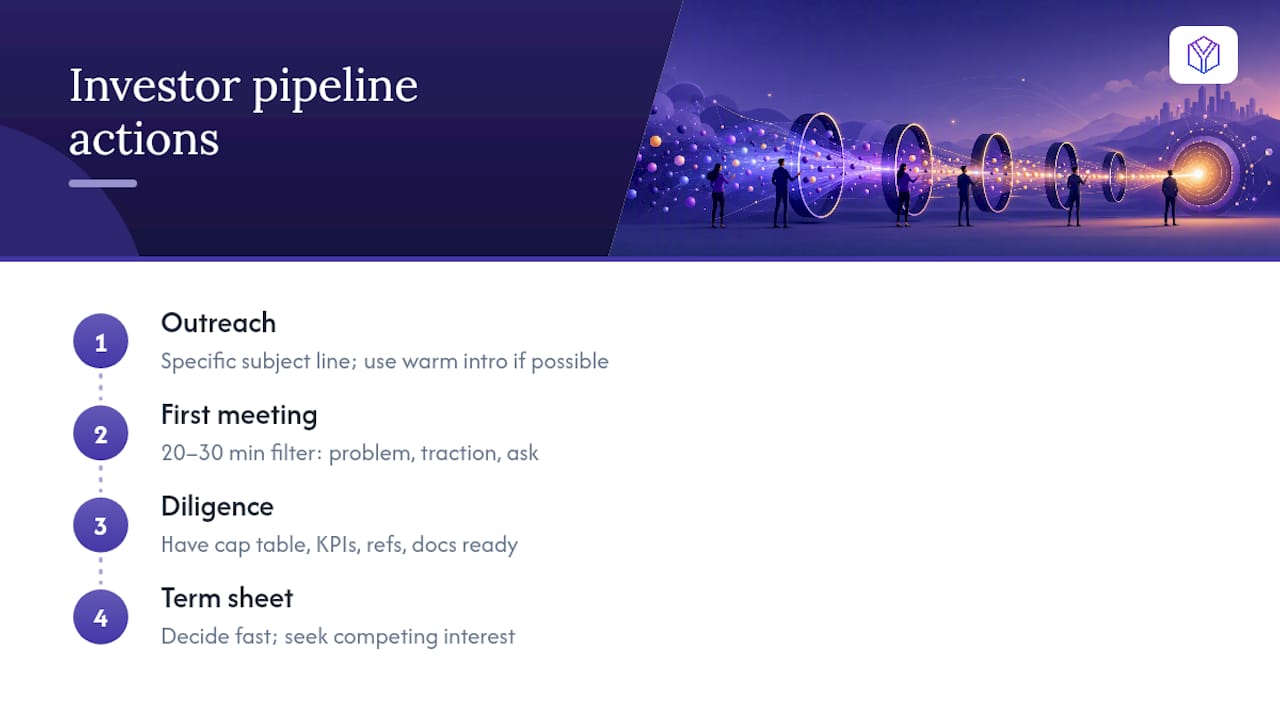 Investor pipeline actions

1
Outreach
Specific subject line; use warm intro if possible

2
First meeting
20–30 min filter: problem, traction, ask

3
Diligence
Have cap table, KPIs, refs, docs ready

4
Term sheet
Decide fast; seek competing interest